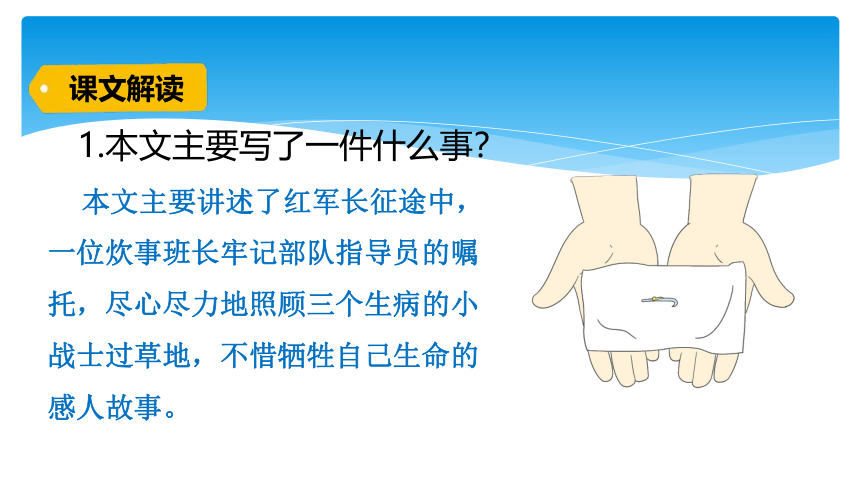 课文解读

1.本文主要写了一件什么事?

本文主要讲述了红军长征途中，一位炊事班长牢记部队指导员的嘱托，尽心尽力地照顾三个生病的小战士过草地，不惜牺牲自己生命的感人故事。